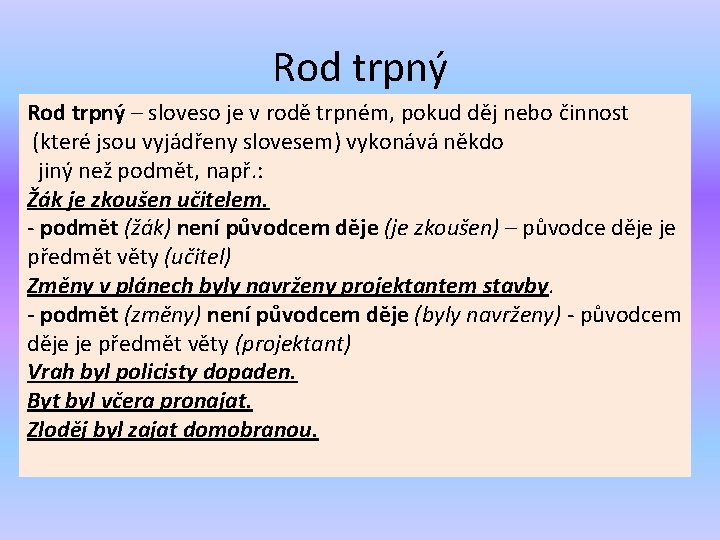 Rod trpný

Rod trpný – sloveso je v rodě trpném, pokud děj nebo činnost (které jsou vyjádřeny slovesem) vykonává někdo jiný než podmět, např.:
Žák je zkoušen učitelem.
- podmět (žák) není původcem děje (je zkoušen) – původce děje je předmět věty (učitel)
Změny v plánech byly navrženy projektantem stavby.
- podmět (změny) není původcem děje (byly navrženy) - původcem děje je předmět věty (projektant)
Vrah byl policisty dopaden.
Byt byl včera pronajat.
Zloděj byl zajat domobranou.